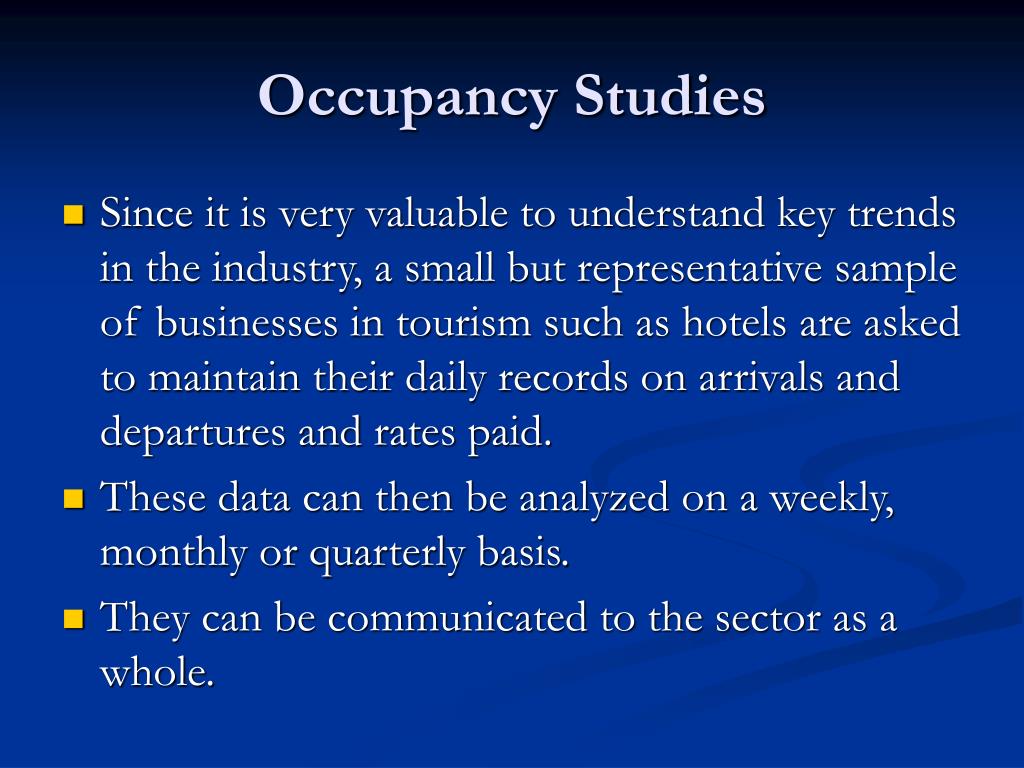 Occupancy Studies

Since it is very valuable to understand key trends in the industry, a small but representative sample of businesses in tourism such as hotels are asked to maintain their daily records on arrivals and departures and rates paid.

These data can then be analyzed on a weekly, monthly or quarterly basis.

They can be communicated to the sector as a whole.